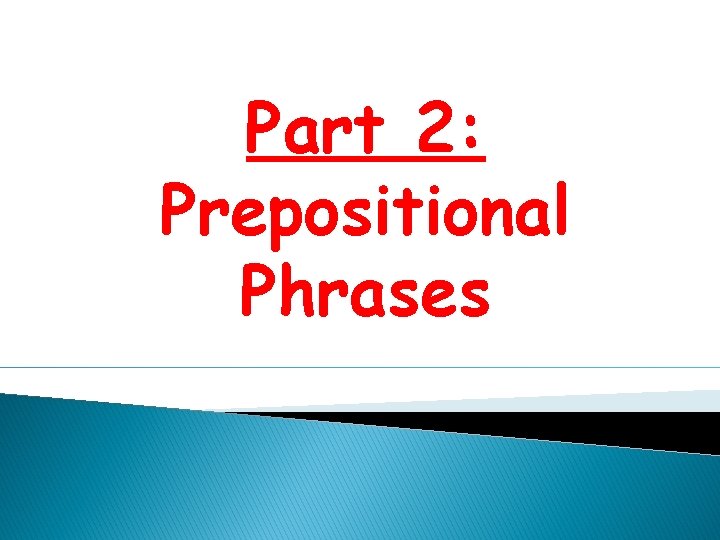 Part 2:
Prepositional Phrases